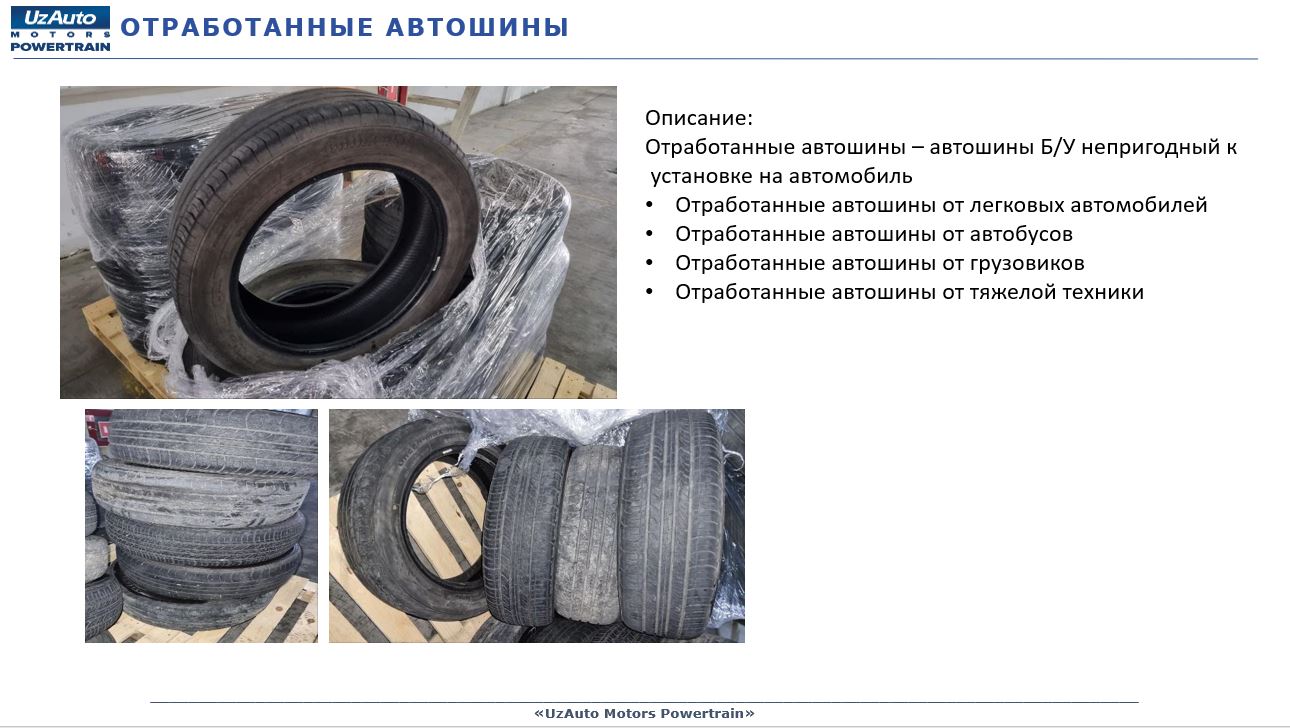 UzAuto MOTORS POWERTRAIN

ОТРАБОТАННЫЕ АВТОШИНЫ

Описание:
Отработанные автошины – автошины Б/У непригодный к установке на автомобиль
• Отработанные автошины от легковых автомобилей
• Отработанные автошины от автобусов
• Отработанные автошины от грузовиков
• Отработанные автошины от тяжелой техники

«UzAuto Motors Powertrain»